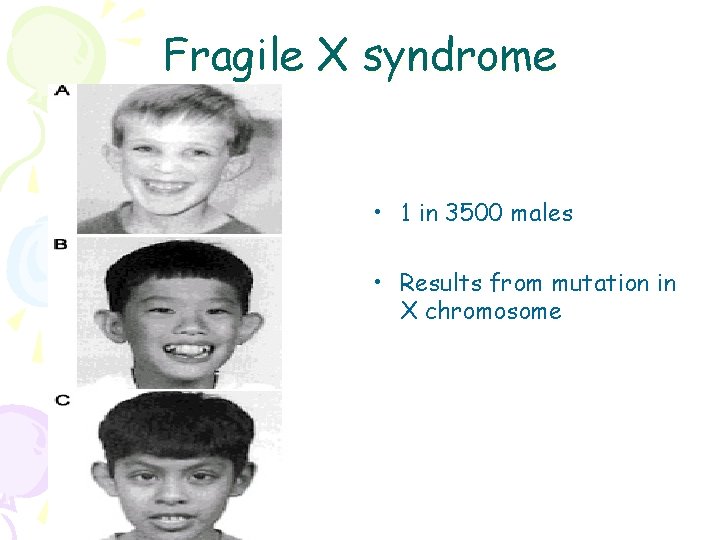 Fragile X syndrome

A

B

C

• 1 in 3500 males

• Results from mutation in X chromosome